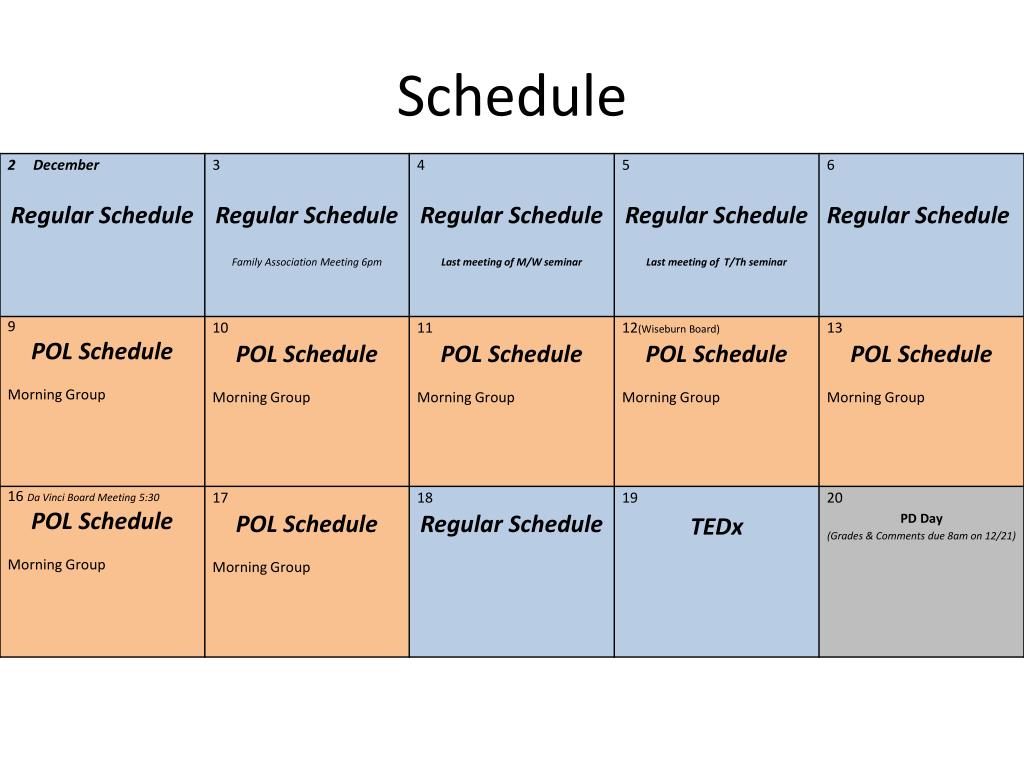 Schedule

| 2 December Regular Schedule | 3 Regular Schedule Family Association Meeting 6pm | 4 Regular Schedule Last meeting of M/W seminar | 5 Regular Schedule Last meeting of T/Th seminar | 6 Regular Schedule |
|---|---|---|---|---|
| 9 POL Schedule Morning Group | 10 POL Schedule Morning Group | 11 POL Schedule Morning Group | 12(Wiseburn Board) POL Schedule Morning Group | 13 POL Schedule Morning Group |
| 16 Da Vinci Board Meeting 5:30 POL Schedule Morning Group | 17 POL Schedule Morning Group | 18 Regular Schedule | 19 TEDx | 20 PD Day (Grades & Comments due 8am on 12/21) |